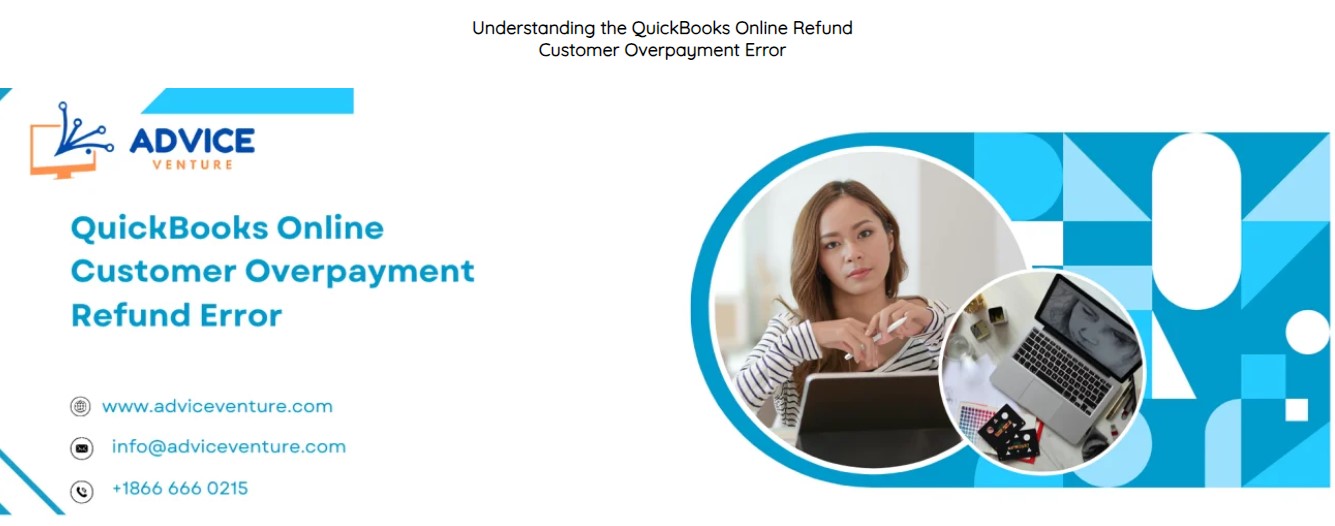 Understanding the QuickBooks Online Refund Customer Overpayment Error

ADVICE
VENTURE

QuickBooks Online Customer Overpayment Refund Error

www.adviceventure.com

info@adviceventure.com

+1866 666 0215